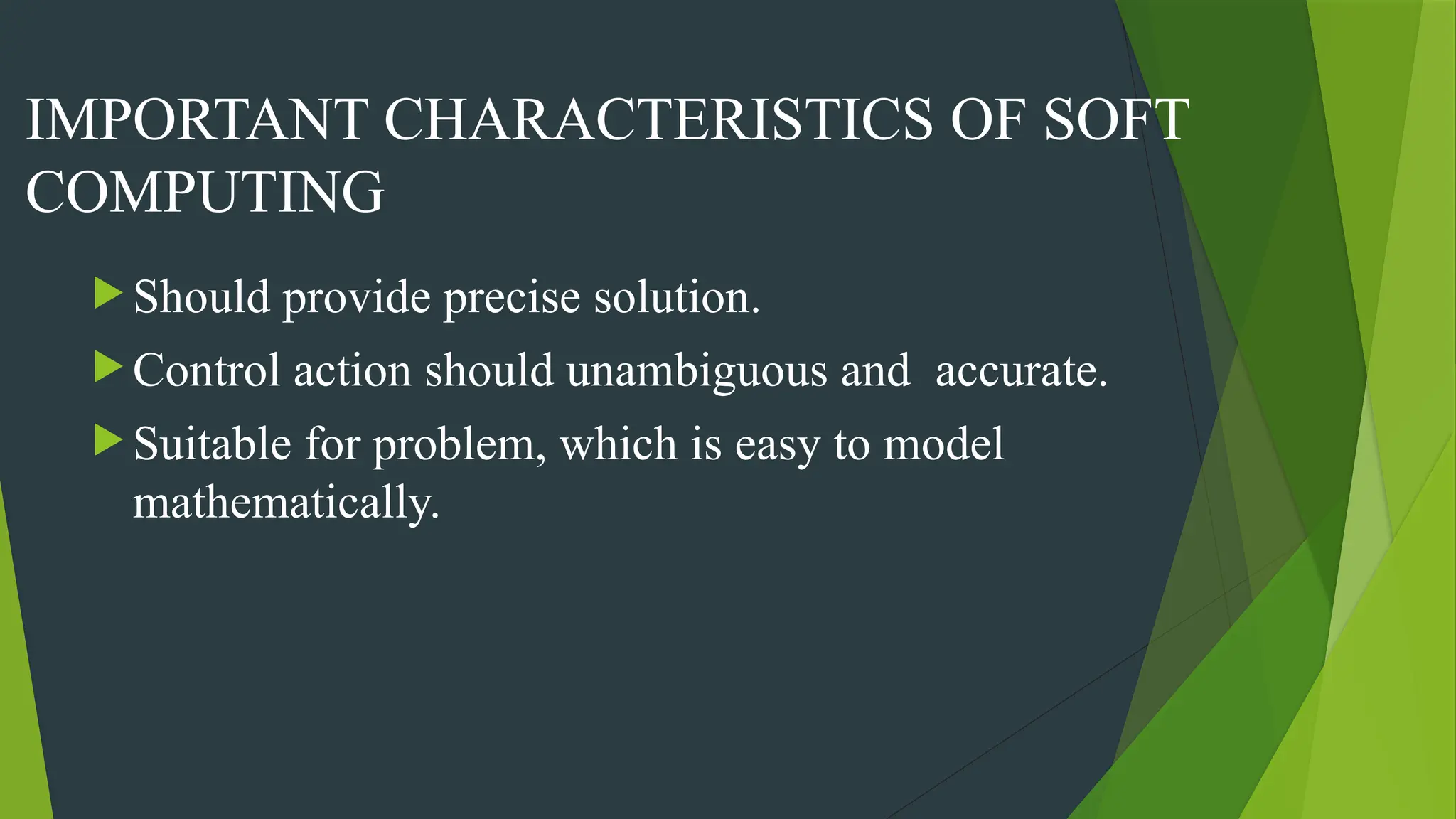 IMPORTANT CHARACTERISTICS OF SOFT COMPUTING

Should provide precise solution.

Control action should unambiguous and accurate.

Suitable for problem, which is easy to model mathematically.